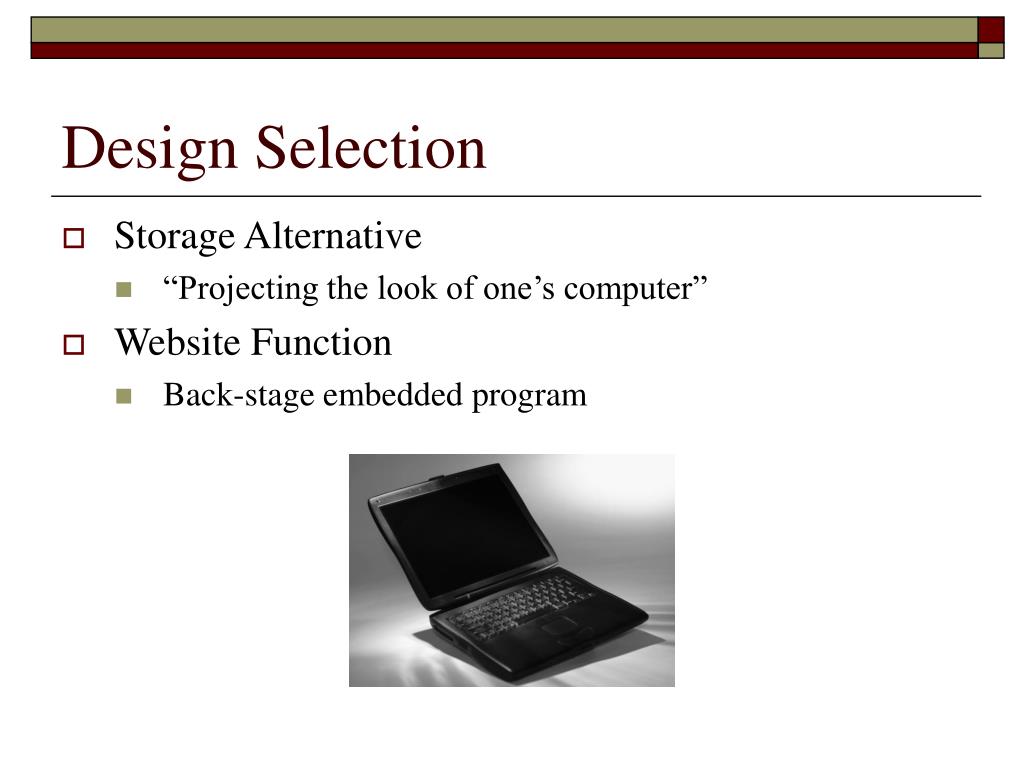 Design Selection

Storage Alternative

“Projecting the look of one’s computer”

Website Function

Back-stage embedded program